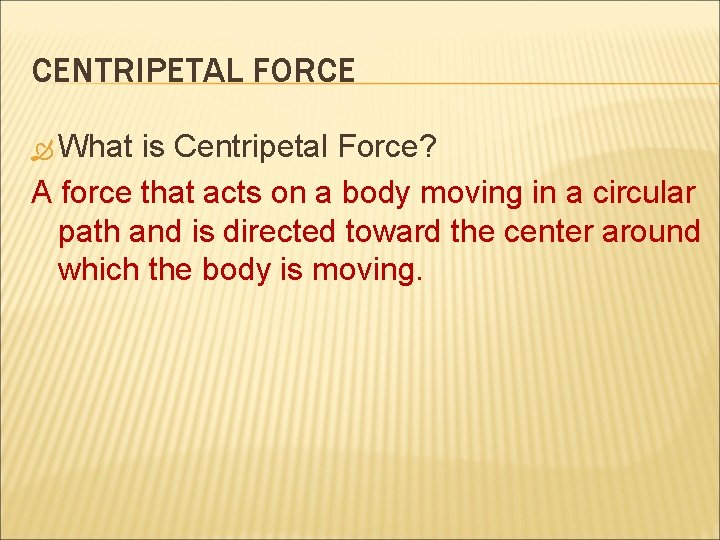 CENTRIPETAL FORCE

What is Centripetal Force?

A force that acts on a body moving in a circular path and is directed toward the center around which the body is moving.